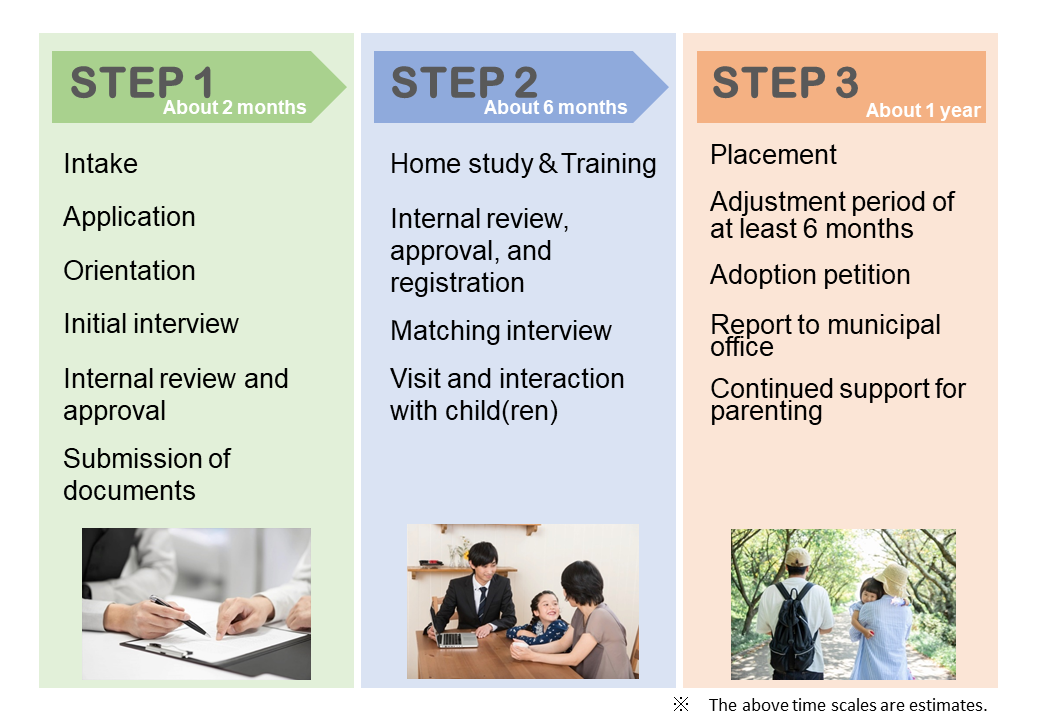 STEP 1
About 2 months

Intake

Application

Orientation

Initial interview

Internal review and approval

Submission of documents

STEP 2
About 6 months

Home study & Training

Internal review, approval, and registration

Matching interview

Visit and interaction with child(ren)

STEP 3
About 1 year

Placement

Adjustment period of at least 6 months

Adoption petition

Report to municipal office

Continued support for parenting

※ The above time scales are estimates.